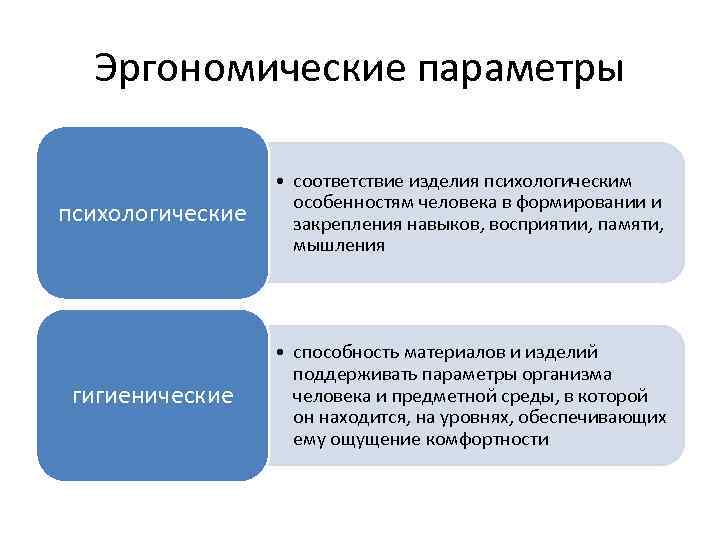 Эргономические параметры

психологические

• соответствие изделия психологическим особенностям человека в формировании и закрепления навыков, восприятии, памяти, мышления

гигиенические

• способность материалов и изделий поддерживать параметры организма человека и предметной среды, в которой он находится, на уровнях, обеспечивающих ему ощущение комфортности